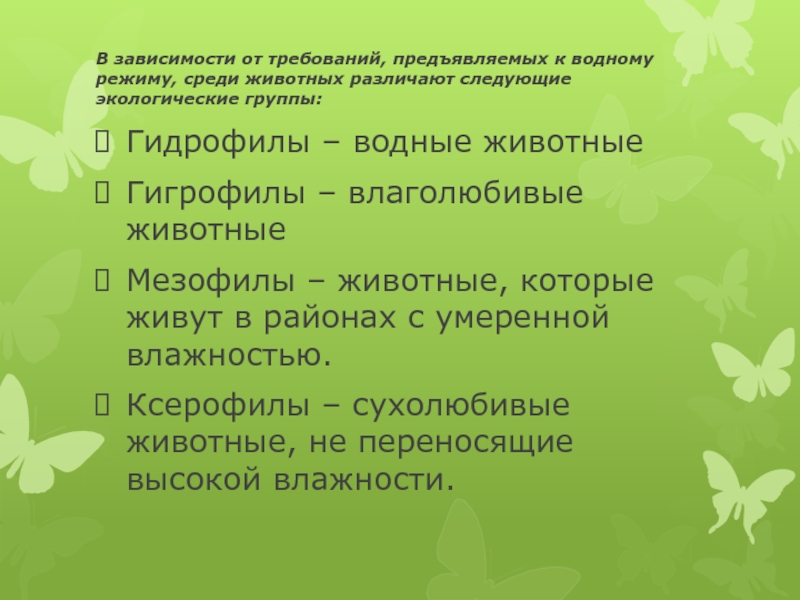 В зависимости от требований, предъявляемых к водному режиму, среди животных различают следующие экологические группы:

Гидрофилы – водные животные

Гигрофилы – влаголюбивые животные

Мезофилы – животные, которые живут в районах с умеренной влажностью.

Ксерофилы – сухолюбивые животные, не переносящие высокой влажности.